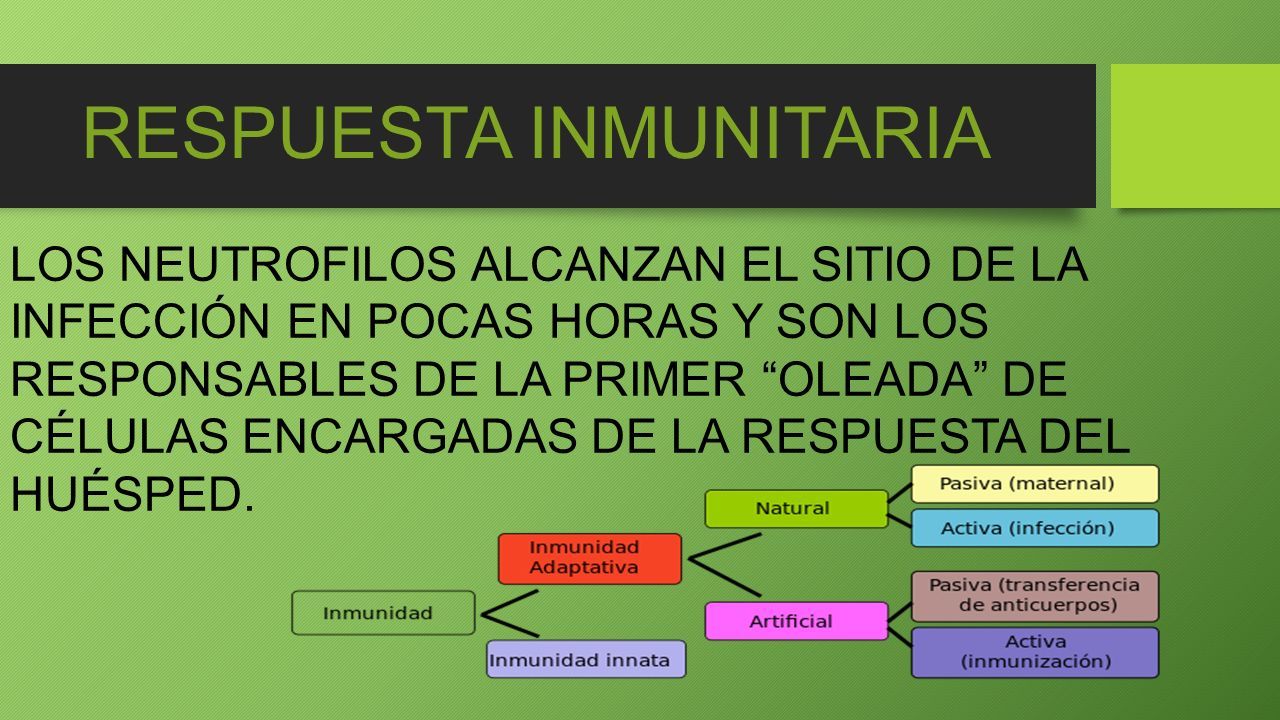 RESPUESTA INMUNITARIA

LOS NEUTROFILOS ALCANZAN EL SITIO DE LA INFECCIÓN EN POCAS HORAS Y SON LOS RESPONSABLES DE LA PRIMER “OLEADA” DE CÉLULAS ENCARGADAS DE LA RESPUESTA DEL HUÉSPED.

Inmunidad
Inmunidad Adaptativa
Inmunidad innata
Natural
Artificial
Pasiva (maternal)
Activa (infección)
Pasiva (transferencia de anticuerpos)
Activa (inmunización)